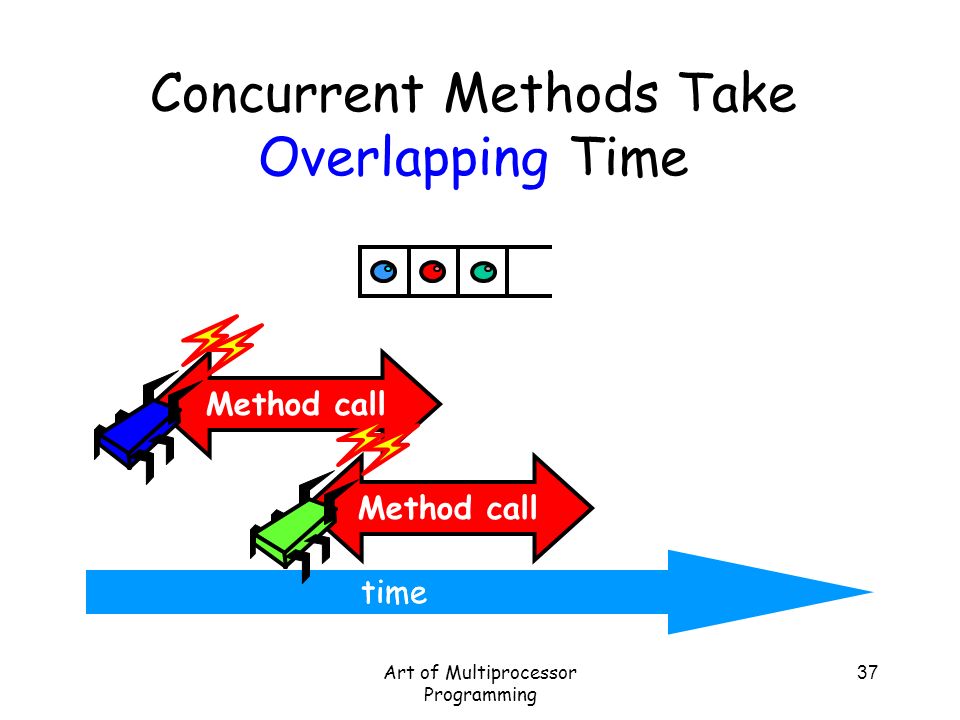 Concurrent Methods Take Overlapping Time

Method call

Method call

time

Art of Multiprocessor Programming

37